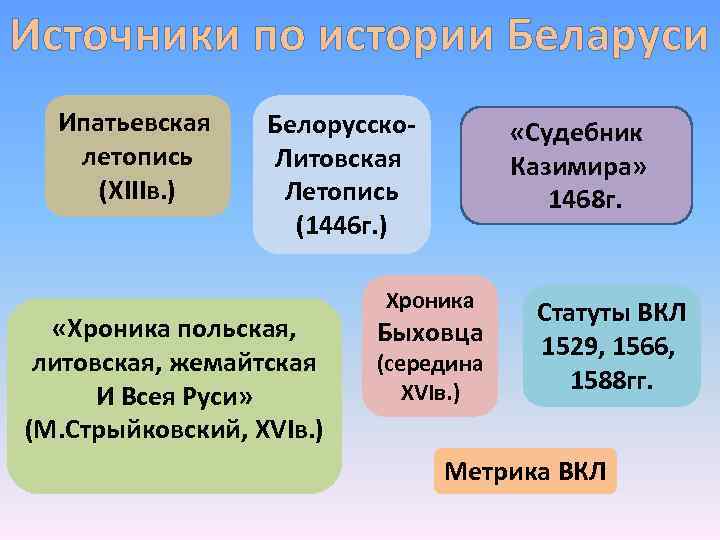 Источники по истории Беларуси

Ипатьевская летопись (XIIIв.)

Белорусско-Литовская Летопись (1446г.)

«Судебник Казимира» 1468г.

«Хроника польская, литовская, жемайтская И Всея Руси» (М.Стрыйковский, XVIв.)

Хроника Быховца (середина XVIв.)

Статуты ВКЛ 1529, 1566, 1588гг.

Метрика ВКЛ